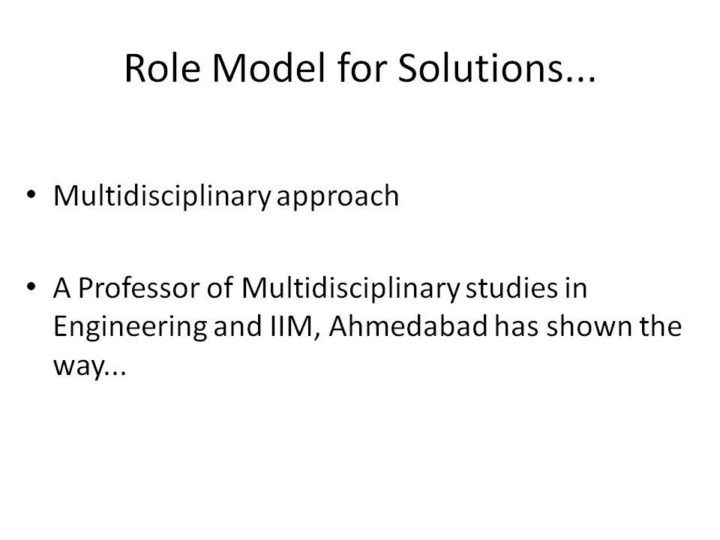 Role Model for Solutions...

• Multidisciplinary approach

• A Professor of Multidisciplinary studies in Engineering and IIM, Ahmedabad has shown the way...